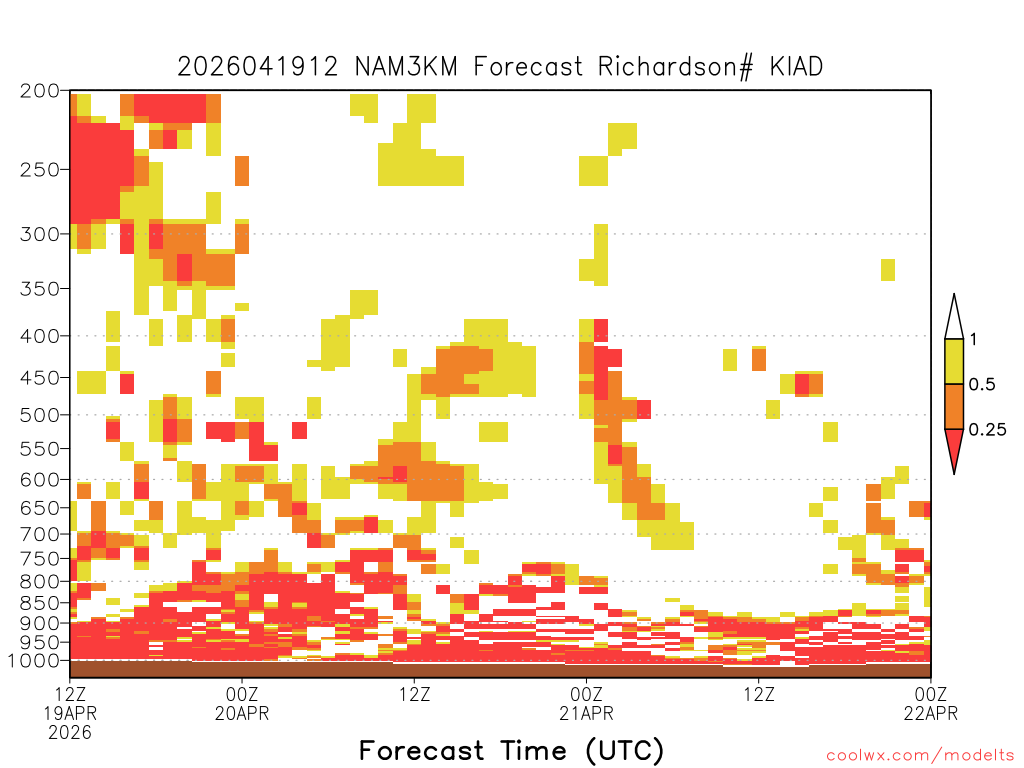 2026041912 NAM3KM Forecast Richardson# KIAD

200
250
300
350
400
450
500
550
600
650
700
750
800
850
900
950
1000

1
0.5
0.25

12Z
19APR
2026
00Z
20APR
12Z
00Z
21APR
12Z
00Z
22APR

Forecast Time (UTC)

coolwx.com/modelts